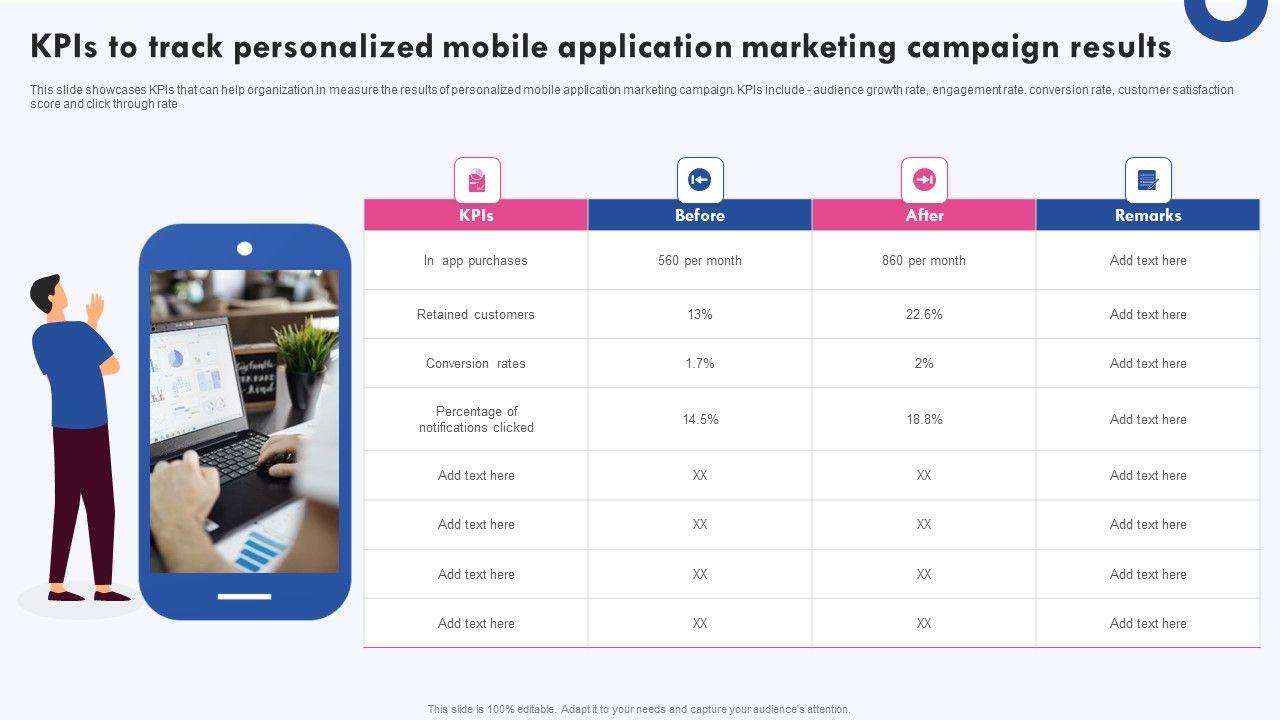 KPIs to track personalized mobile application marketing campaign results

This slide showcases KPIs that can help organization in measure the results of personalized mobile application marketing campaign. KPIs include - audience growth rate, engagement rate, conversion rate, customer satisfaction score and click through rate

| KPIs | Before | After | Remarks |
|---|---|---|---|
| In app purchases | 560 per month | 860 per month | Add text here |
| Retained customers | 13% | 22.6% | Add text here |
| Conversion rates | 1.7% | 2% | Add text here |
| Percentage of notifications clicked | 14.5% | 18.8% | Add text here |
| Add text here | XX | XX | Add text here |
| Add text here | XX | XX | Add text here |
| Add text here | XX | XX | Add text here |
| Add text here | XX | XX | Add text here |

This slide is 100% editable. Adapt it to your needs and capture your audience's attention.